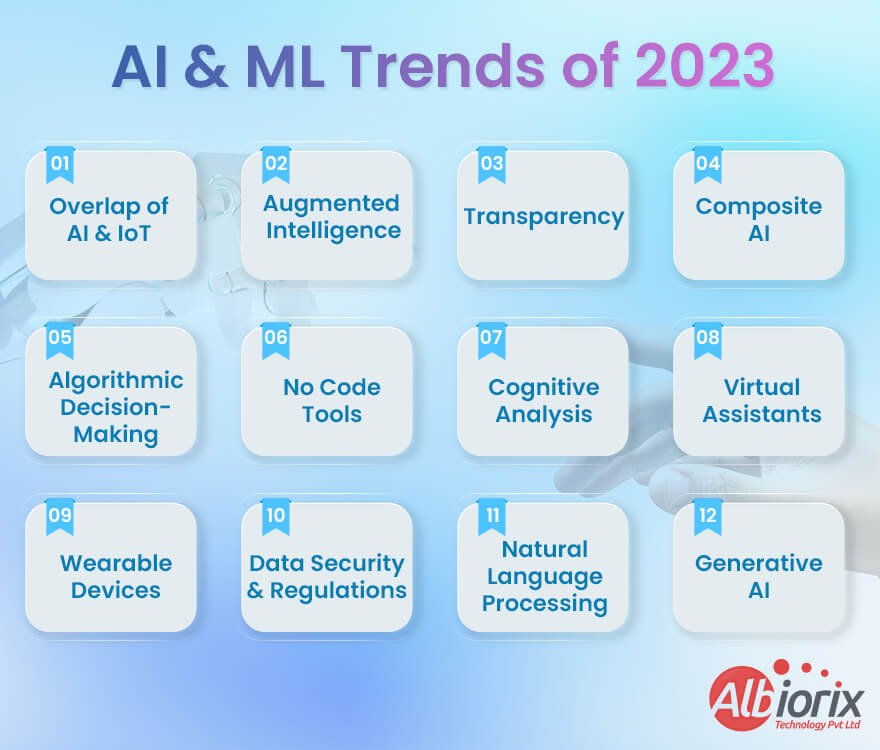 AI & ML Trends of 2023

01
Overlap of AI & IoT

02
Augmented Intelligence

03
Transparency

04
Composite AI

05
Algorithmic Decision-Making

06
No Code Tools

07
Cognitive Analysis

08
Virtual Assistants

09
Wearable Devices

10
Data Security & Regulations

11
Natural Language Processing

12
Generative AI

Albiorix
Technology Pvt Ltd